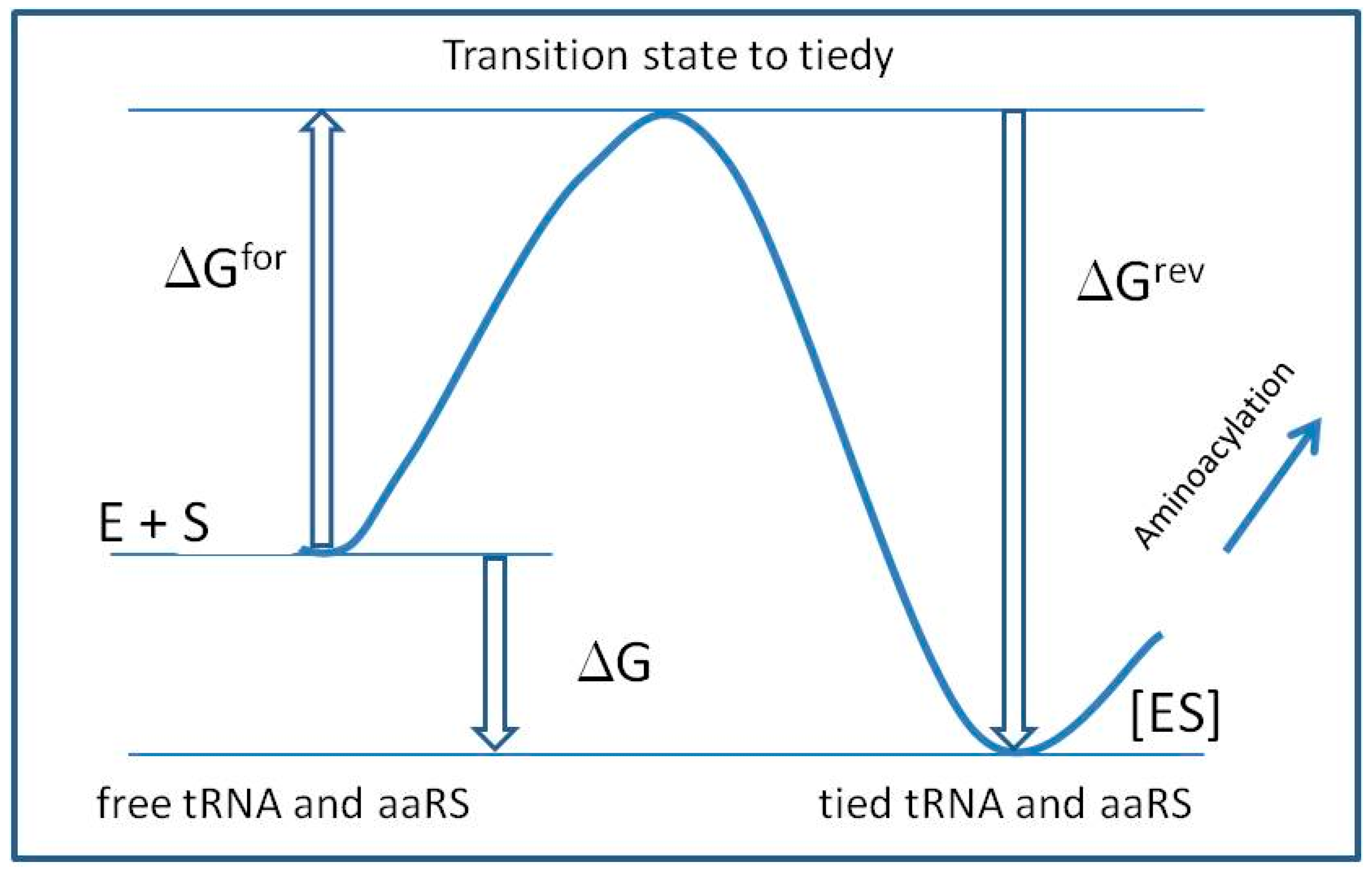 Transition state to tiedy

$\Delta G^{for}$

$\Delta G^{rev}$

Aminoacylation

E + S

$\Delta G$

[ES]

free tRNA and aaRS

tied tRNA and aaRS